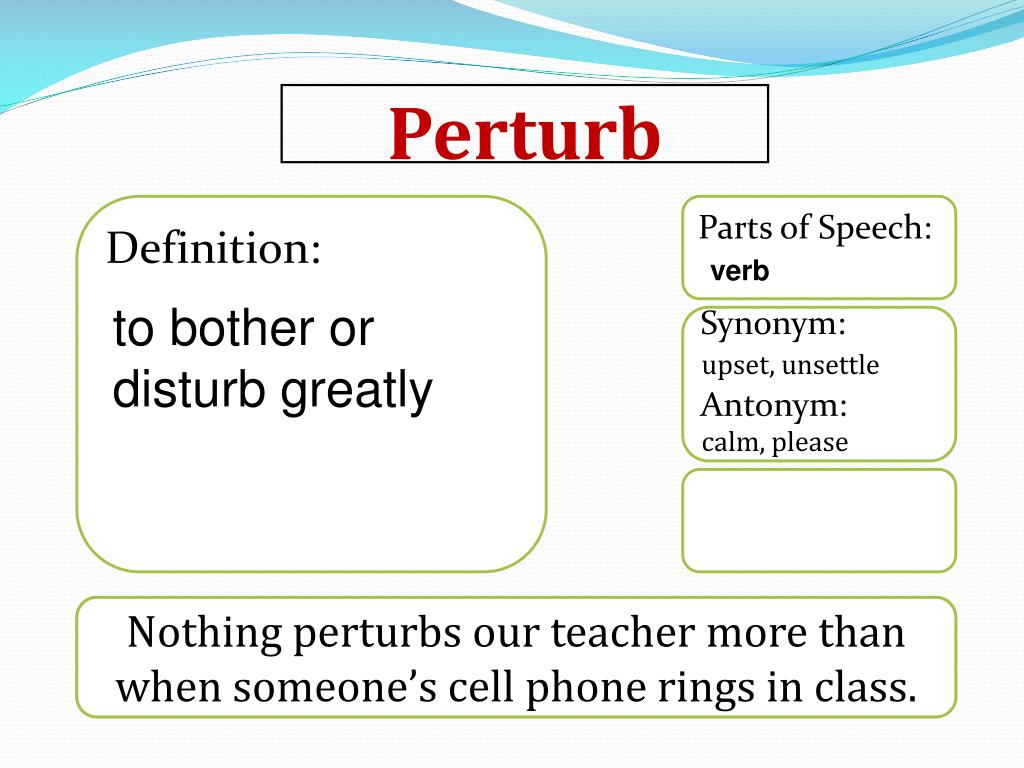 Perturb

Definition:

to bother or disturb greatly

Parts of Speech:
verb

Synonym:
upset, unsettle
Antonym:
calm, please

Nothing perturbs our teacher more than when someone's cell phone rings in class.